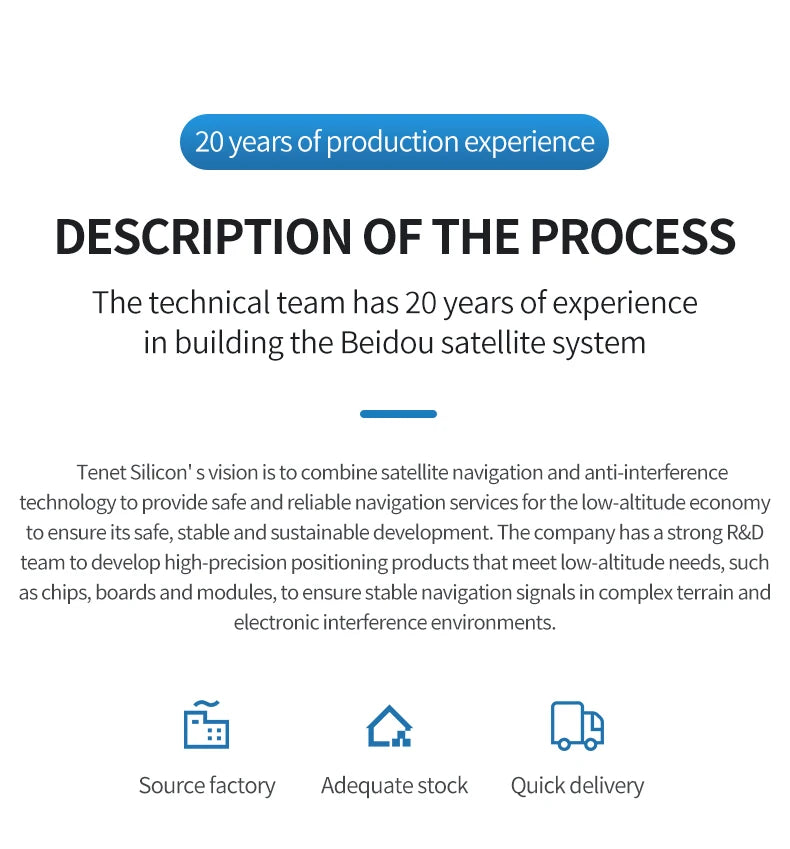 20 years of production experience

DESCRIPTION OF THE PROCESS

The technical team has 20 years of experience in building the Beidou satellite system

Tenet Silicon' s vision is to combine satellite navigation and anti-interference technology to provide safe and reliable navigation services for the low-altitude economy to ensure its safe, stable and sustainable development. The company has a strong R&D team to develop high-precision positioning products that meet low-altitude needs, such as chips, boards and modules, to ensure stable navigation signals in complex terrain and electronic interference environments.

Source factory

Adequate stock

Quick delivery